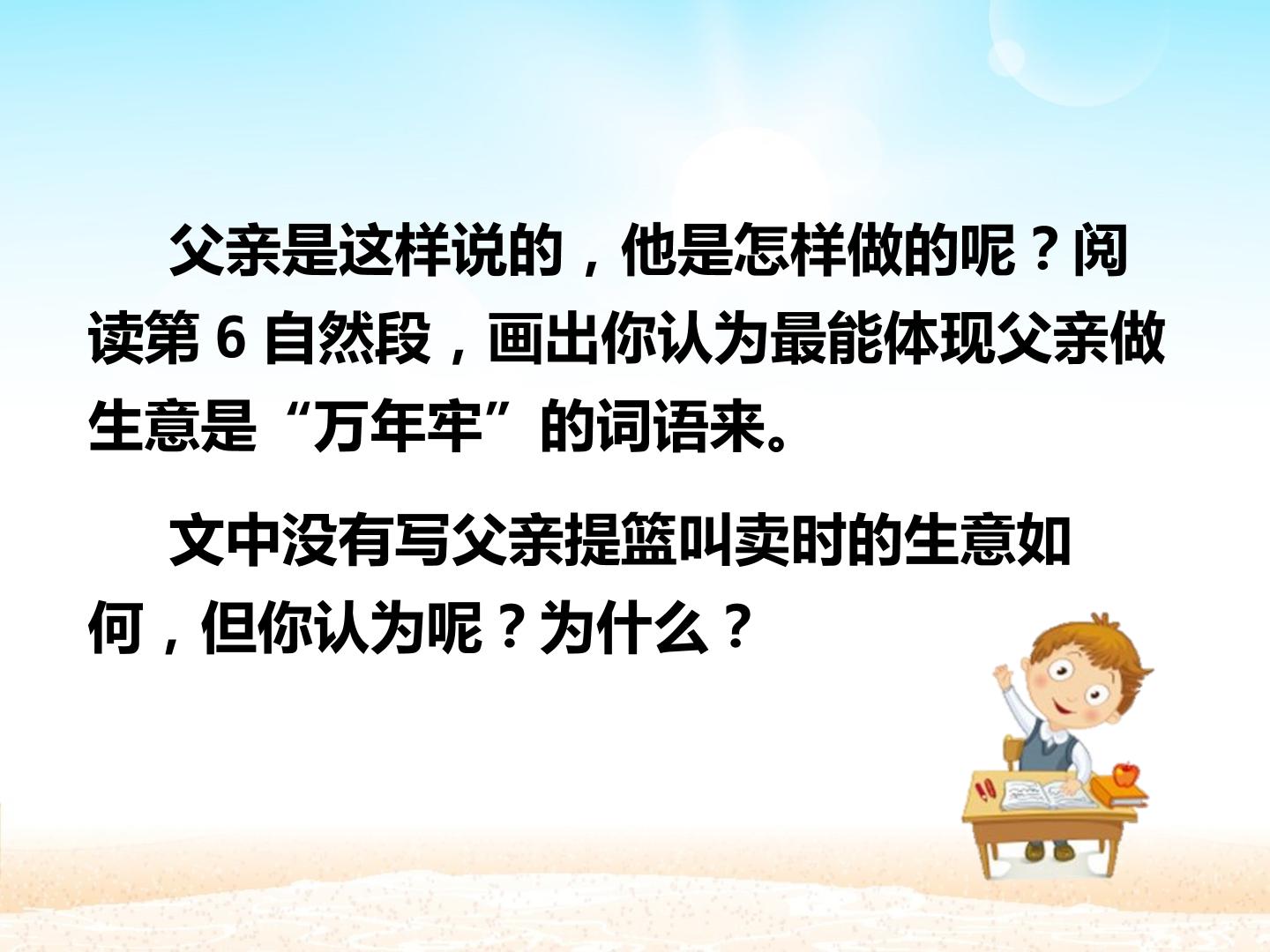 父亲是这样说的，他是怎样做的呢？阅读第6自然段，画出你认为最能体现父亲做生意是“万年牢”的词语来。

文中没有写父亲提篮叫卖时的生意如何，但你认为呢？为什么？